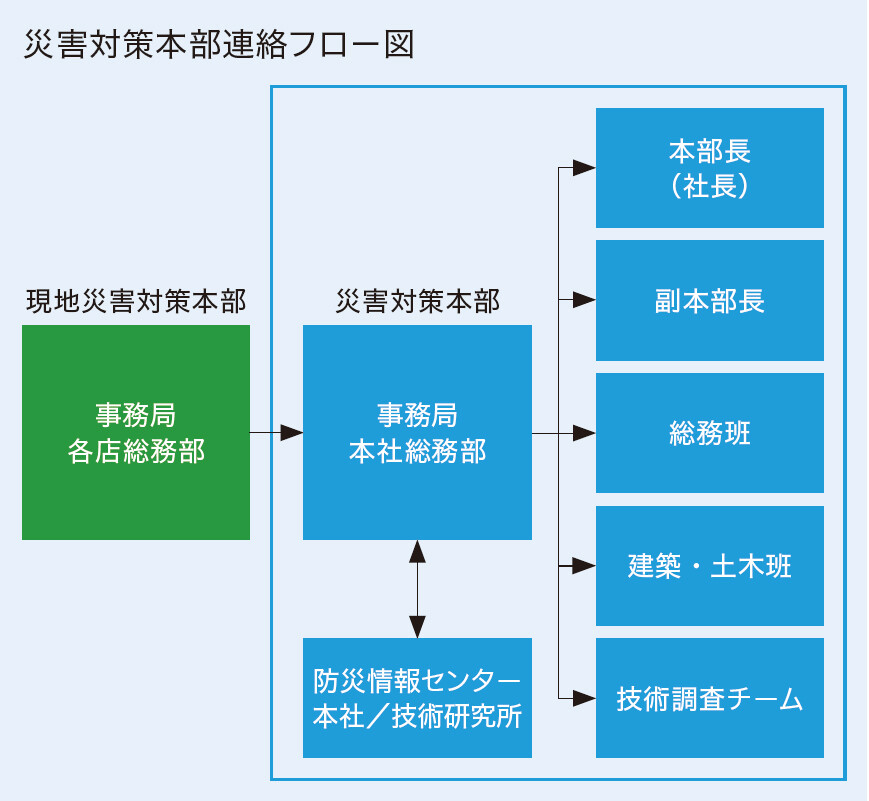 災害対策本部連絡フロー図

現地災害対策本部

事務局
各店総務部

災害対策本部

事務局
本社総務部

防災情報センター
本社／技術研究所

本部長
（社長）

副本部長

総務班

建築・土木班

技術調査チーム